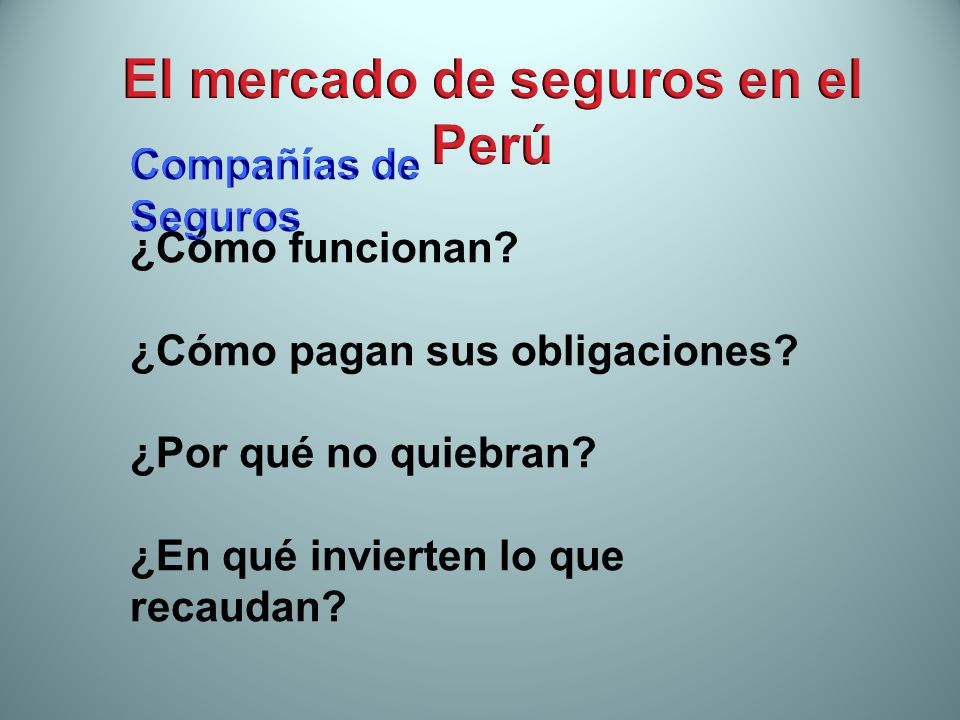 El mercado de seguros en el Perú

Compañías de Seguros

¿Cómo funcionan?

¿Cómo pagan sus obligaciones?

¿Por qué no quiebran?

¿En qué invierten lo que recaudan?